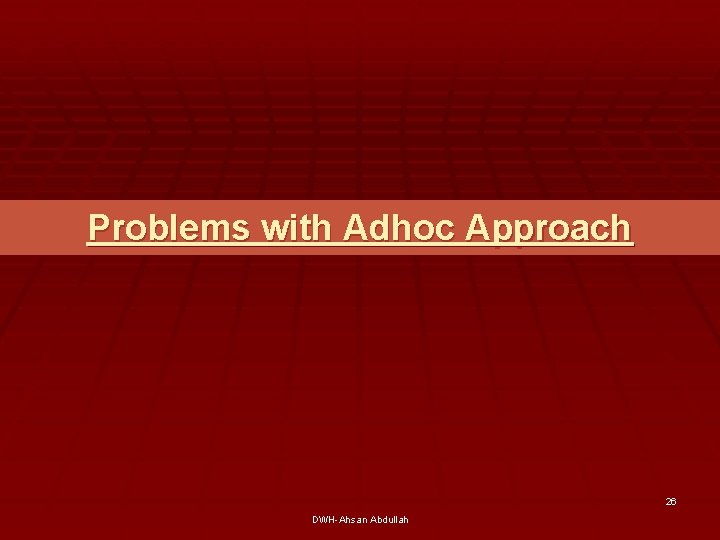 Problems with Adhoc Approach

26

DWH-Ahsan Abdullah